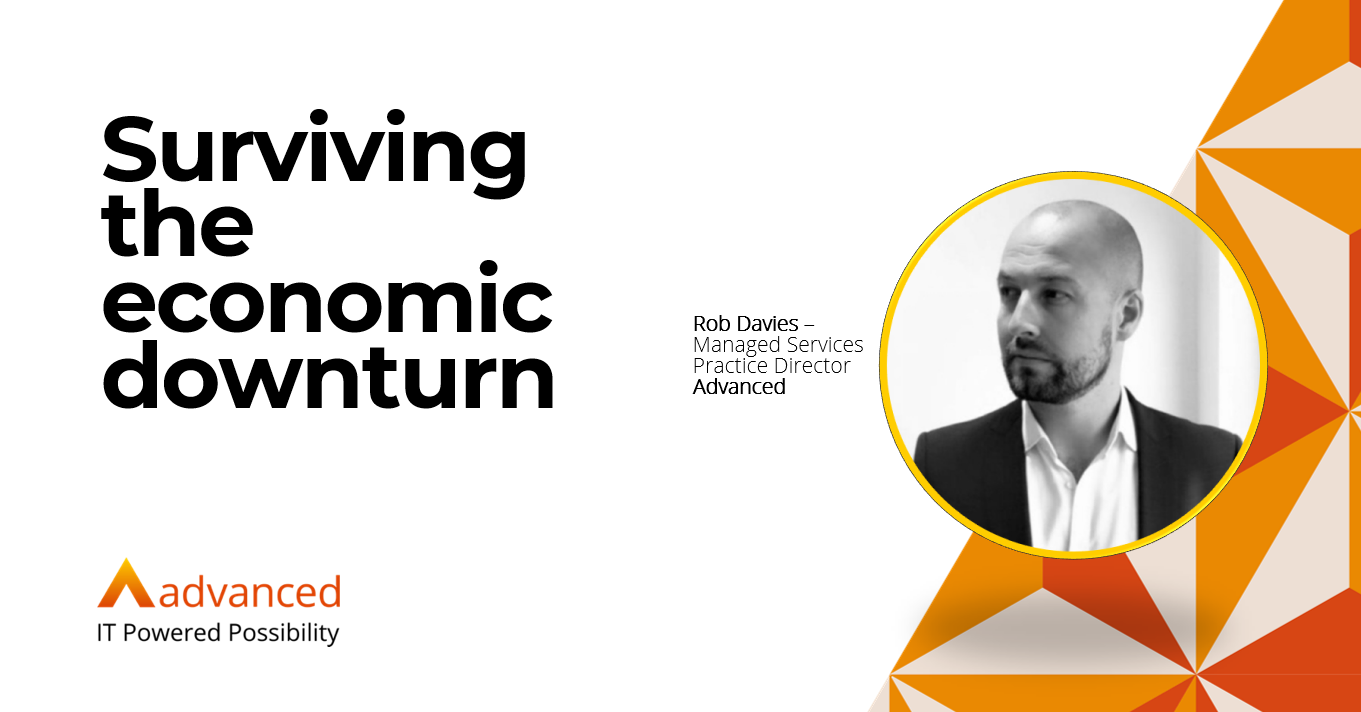 Surviving the economic downturn

Rob Davies –
Managed Services
Practice Director
Advanced

advanced
IT Powered Possibility